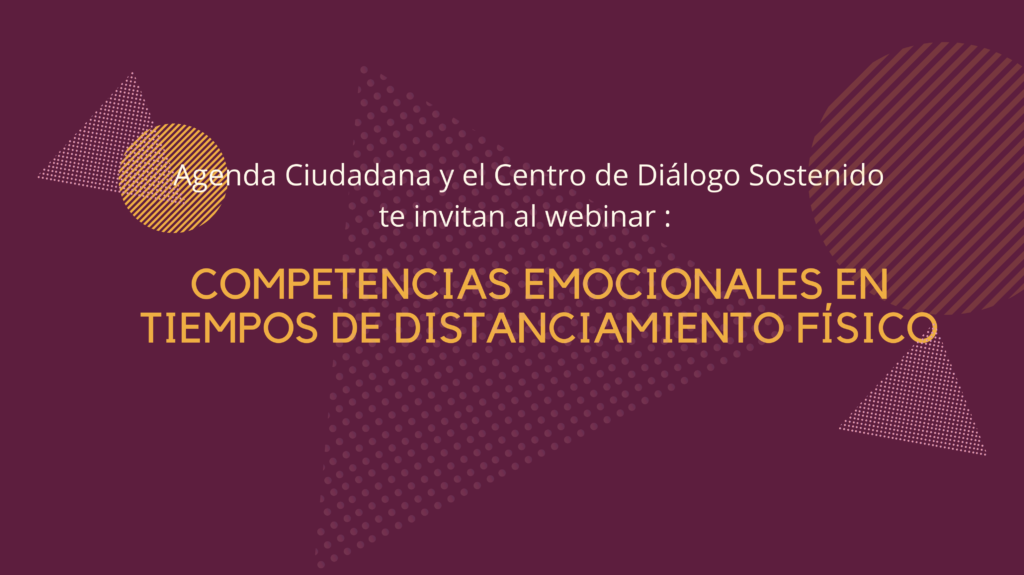 Agenda Ciudadana y el Centro de Diálogo Sostenido te invitan al webinar :

COMPETENCIAS EMOCIONALES EN TIEMPOS DE DISTANCIAMIENTO FÍSICO